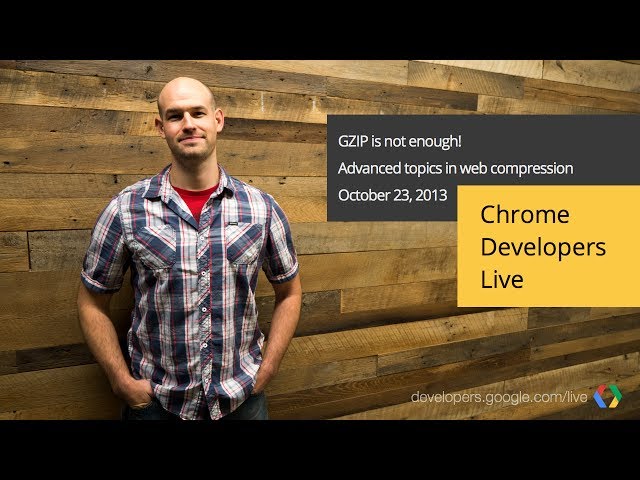 GZIP is not enough!

Advanced topics in web compression

October 23, 2013

Chrome Developers Live

developers.google.com/live